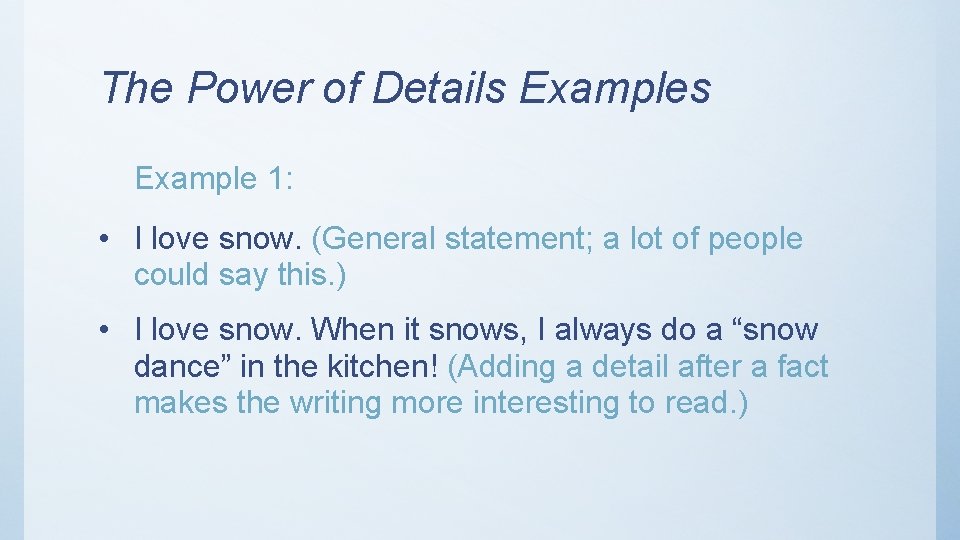 The Power of Details Examples

Example 1:

• I love snow. (General statement; a lot of people could say this.)

• I love snow. When it snows, I always do a “snow dance” in the kitchen! (Adding a detail after a fact makes the writing more interesting to read.)